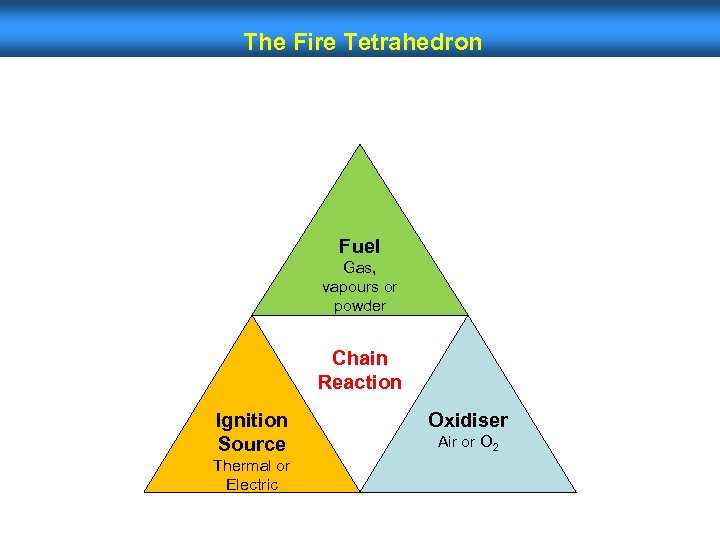 The Fire Tetrahedron

Fuel
Gas, vapours or powder

Chain Reaction

Ignition Source
Thermal or Electric

Oxidiser
Air or $O_2$